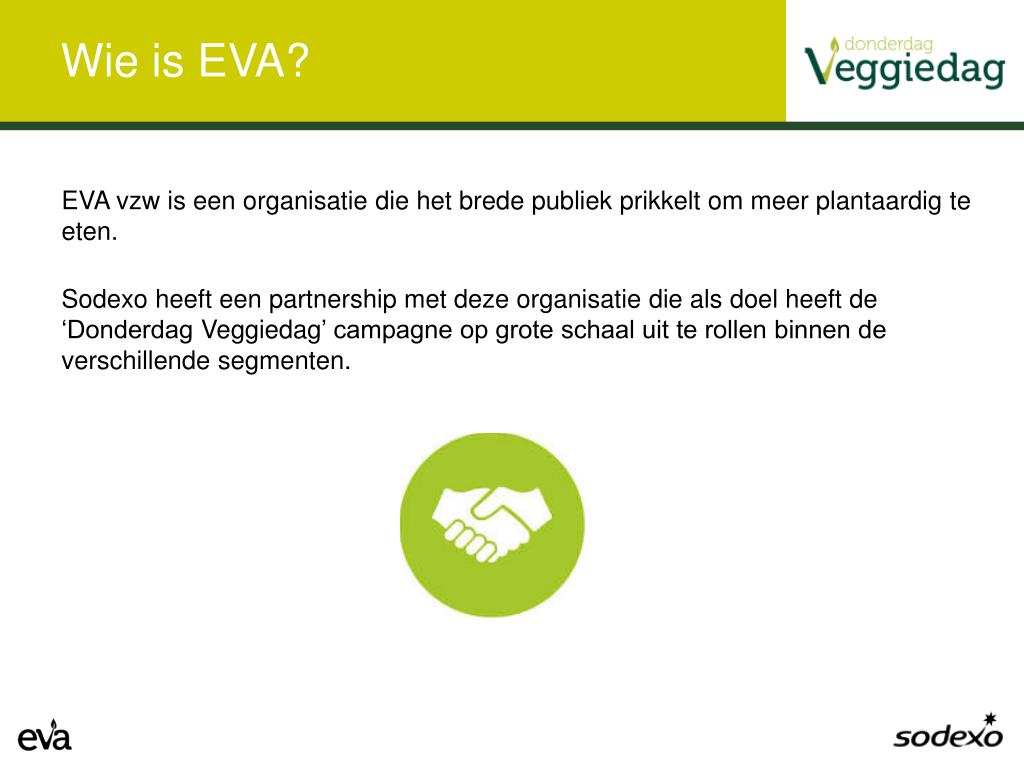 Wie is EVA?

donderdag Veggiedag

EVA vzw is een organisatie die het brede publiek prikkelt om meer plantaardig te eten.

Sodexo heeft een partnership met deze organisatie die als doel heeft de ‘Donderdag Veggiedag’ campagne op grote schaal uit te rollen binnen de verschillende segmenten.

eva

sodexo